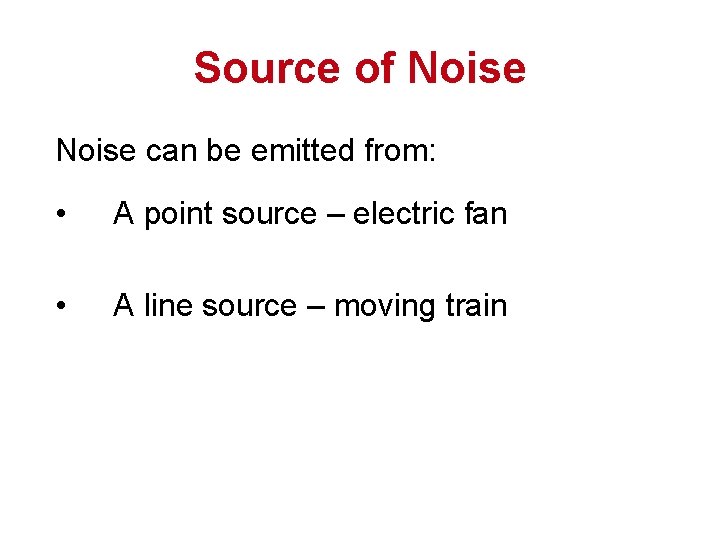 Source of Noise

Noise can be emitted from:

• A point source – electric fan

• A line source – moving train